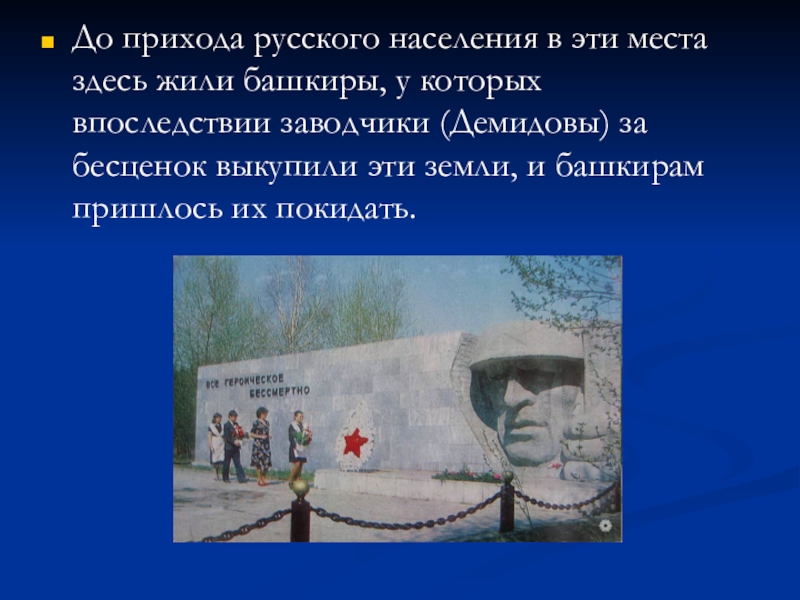 До прихода русского населения в эти места здесь жили башкиры, у которых впоследствии заводчики (Демидовы) за бесценок выкупили эти земли, и башкирам пришлось их покидать.

ВСЕ ГЕРОИЧЕСКОЕ БЕССМЕРТНО